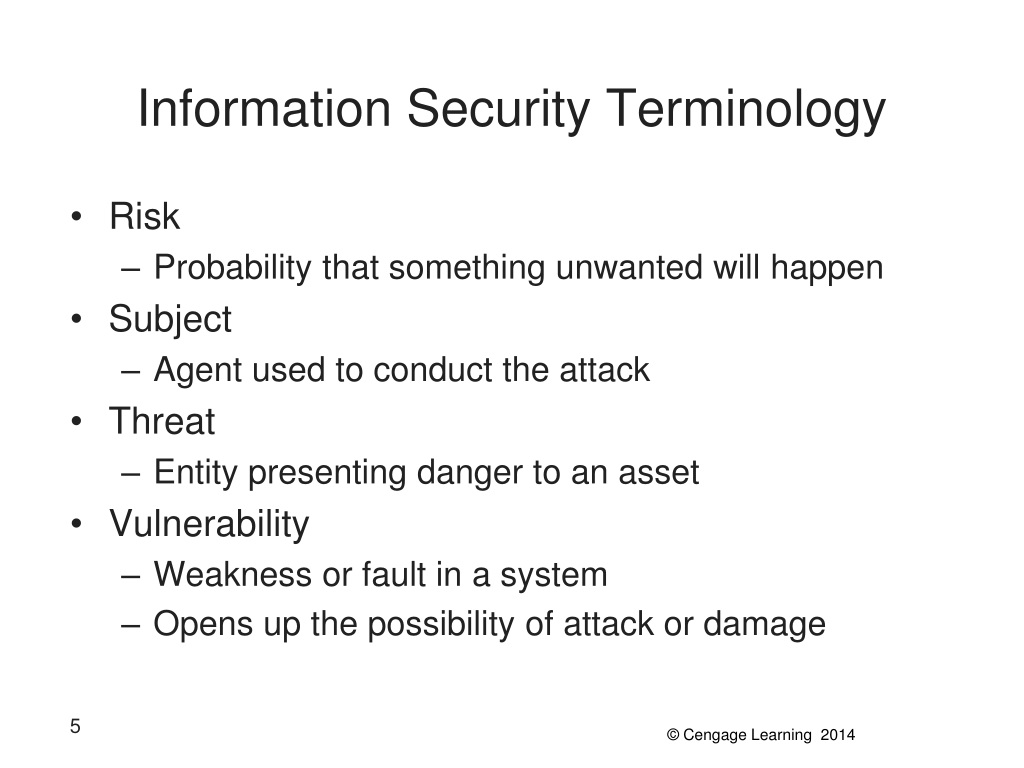 Information Security Terminology

• Risk
– Probability that something unwanted will happen
• Subject
– Agent used to conduct the attack
• Threat
– Entity presenting danger to an asset
• Vulnerability
– Weakness or fault in a system
– Opens up the possibility of attack or damage

5

© Cengage Learning 2014